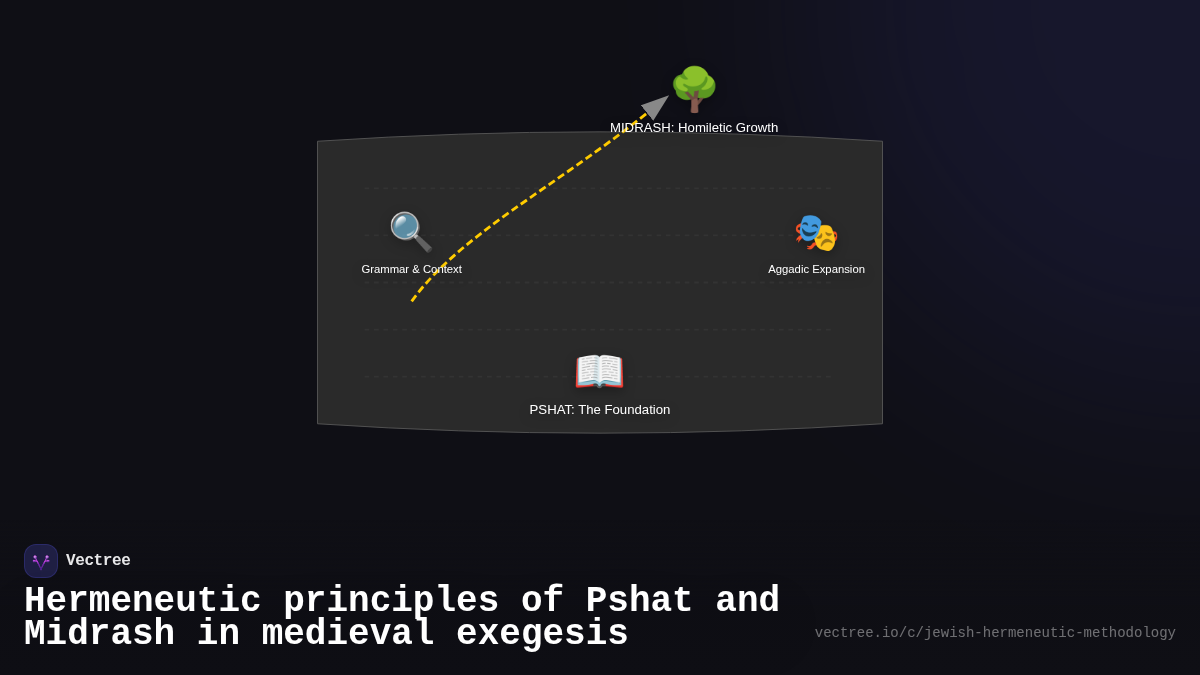 MIDRASH: Homiletic Growth

Grammar & Context

Aggadic Expansion

PSHAT: The Foundation

Vectree

Hermeneutic principles of Pshat and Midrash in medieval exegesis

vectree.io/c/jewish-hermeneutic-methodology